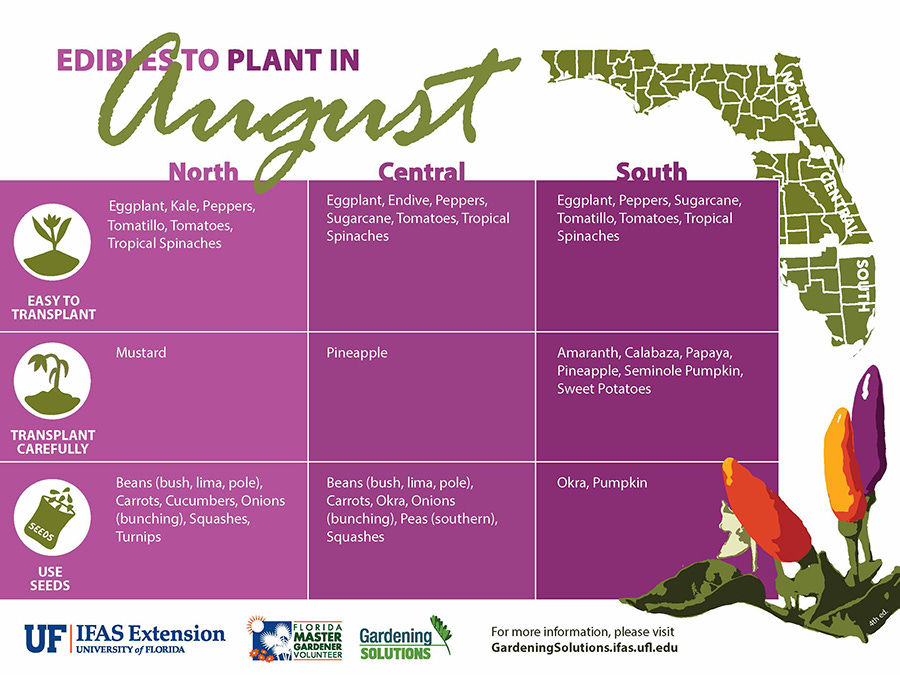 EDIBLES TO PLANT IN
August

NORTH
CENTRAL
SOUTH

| | North | Central | South |
|---|---|---|---|
| EASY TO TRANSPLANT | Eggplant, Kale, Peppers, Tomatillo, Tomatoes, Tropical Spinaches | Eggplant, Endive, Peppers, Sugarcane, Tomatoes, Tropical Spinaches | Eggplant, Peppers, Sugarcane, Tomatillo, Tomatoes, Tropical Spinaches |
| TRANSPLANT CAREFULLY | Mustard | Pineapple | Amaranth, Calabaza, Papaya, Pineapple, Seminole Pumpkin, Sweet Potatoes |
| SEEDS USE SEEDS | Beans (bush, lima, pole), Carrots, Cucumbers, Onions (bunching), Squashes, Turnips | Beans (bush, lima, pole), Carrots, Okra, Onions (bunching), Peas (southern), Squashes | Okra, Pumpkin |

4th ed.

UF IFAS Extension
UNIVERSITY of FLORIDA

FLORIDA MASTER GARDENER VOLUNTEER

Gardening SOLUTIONS

For more information, please visit
GardeningSolutions.ifas.ufl.edu